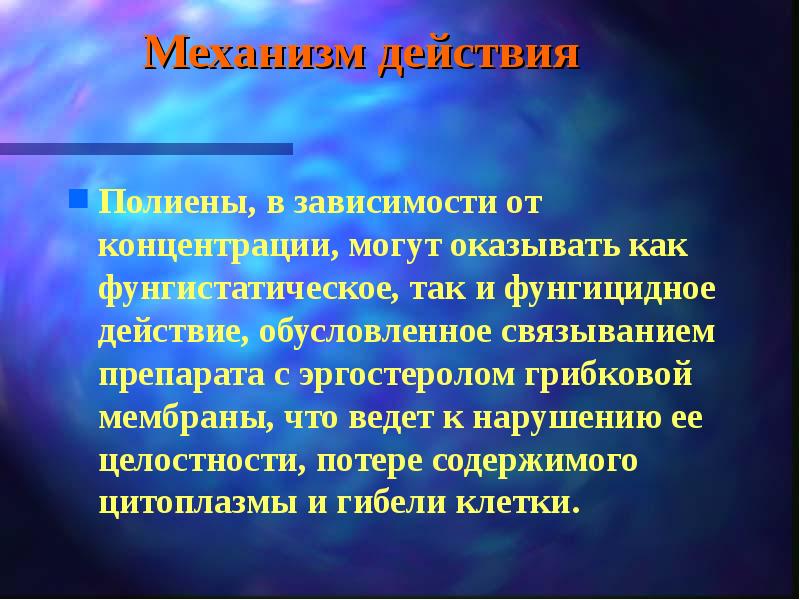 Механизм действия

Полиены, в зависимости от концентрации, могут оказывать как фунгистатическое, так и фунгицидное действие, обусловленное связыванием препарата с эргостеролом грибковой мембраны, что ведет к нарушению ее целостности, потере содержимого цитоплазмы и гибели клетки.